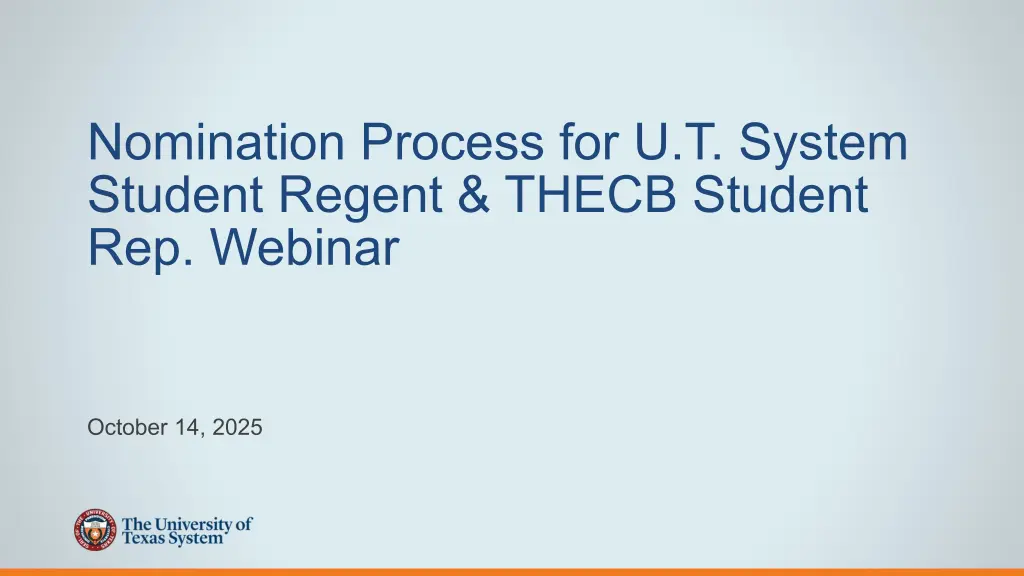 Nomination Process for U.T. System Student Regent & THECB Student Rep. Webinar

October 14, 2025

The University of Texas System